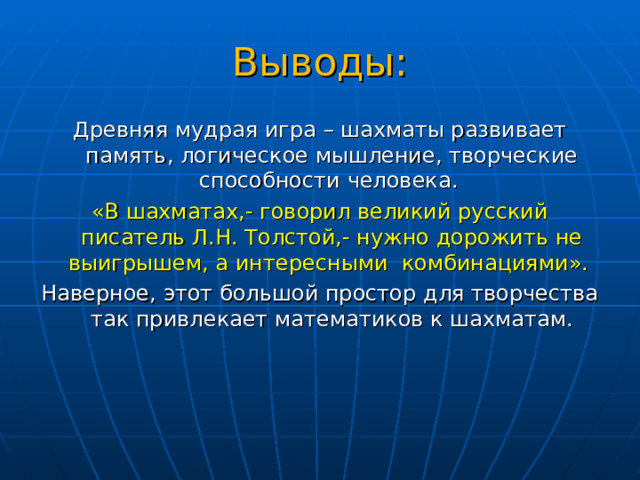 Выводы:

Древняя мудрая игра – шахматы развивает память, логическое мышление, творческие способности человека.

«В шахматах,- говорил великий русский писатель Л.Н. Толстой,- нужно дорожить не выигрышем, а интересными комбинациями».

Наверное, этот большой простор для творчества так привлекает математиков к шахматам.